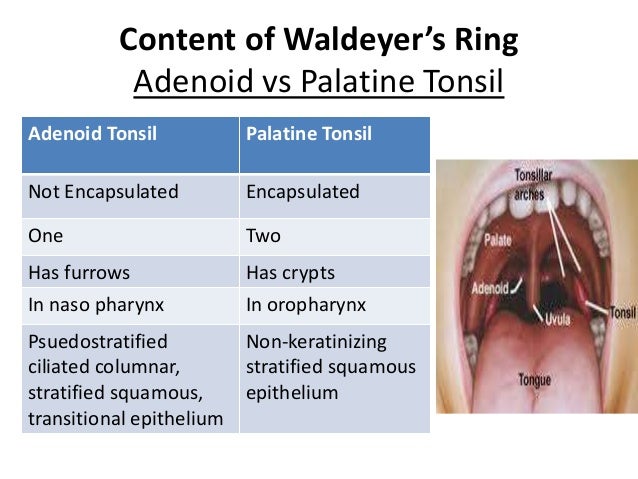 Content of Waldeyer's Ring
Adenoid vs Palatine Tonsil

| Adenoid Tonsil | Palatine Tonsil |
|---|---|
| Not Encapsulated | Encapsulated |
| One | Two |
| Has furrows | Has crypts |
| In naso pharynx | In oropharynx |
| Psuedostratified ciliated columnar, stratified squamous, transitional epithelium | Non-keratinizing stratified squamous epithelium |

Tonsillar arches
Palate
Adenoid
Uvula
Tonsil
Tongue